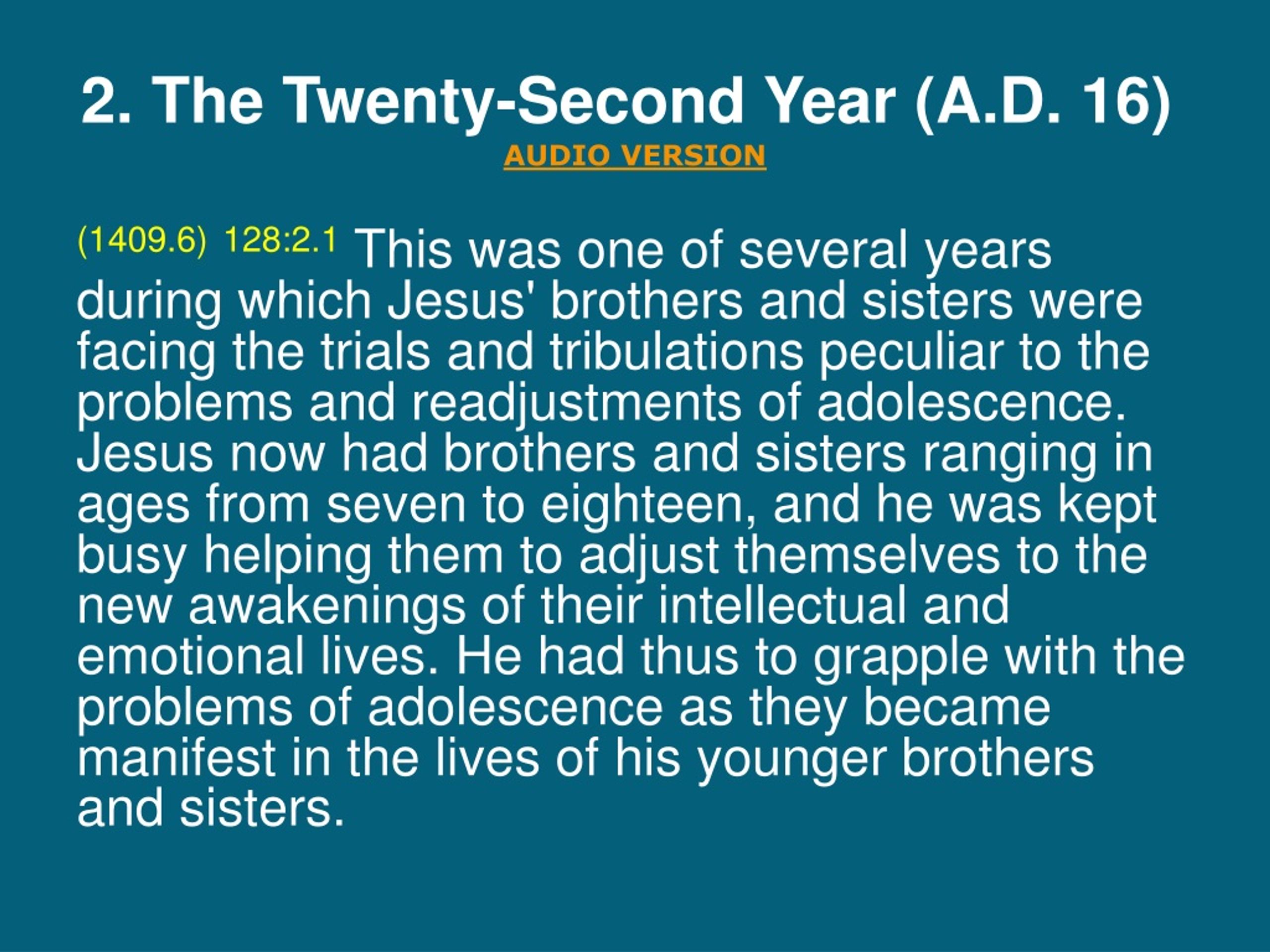 2. The Twenty-Second Year (A.D. 16)
AUDIO VERSION

(1409.6) 128:2.1 This was one of several years during which Jesus' brothers and sisters were facing the trials and tribulations peculiar to the problems and readjustments of adolescence. Jesus now had brothers and sisters ranging in ages from seven to eighteen, and he was kept busy helping them to adjust themselves to the new awakenings of their intellectual and emotional lives. He had thus to grapple with the problems of adolescence as they became manifest in the lives of his younger brothers and sisters.